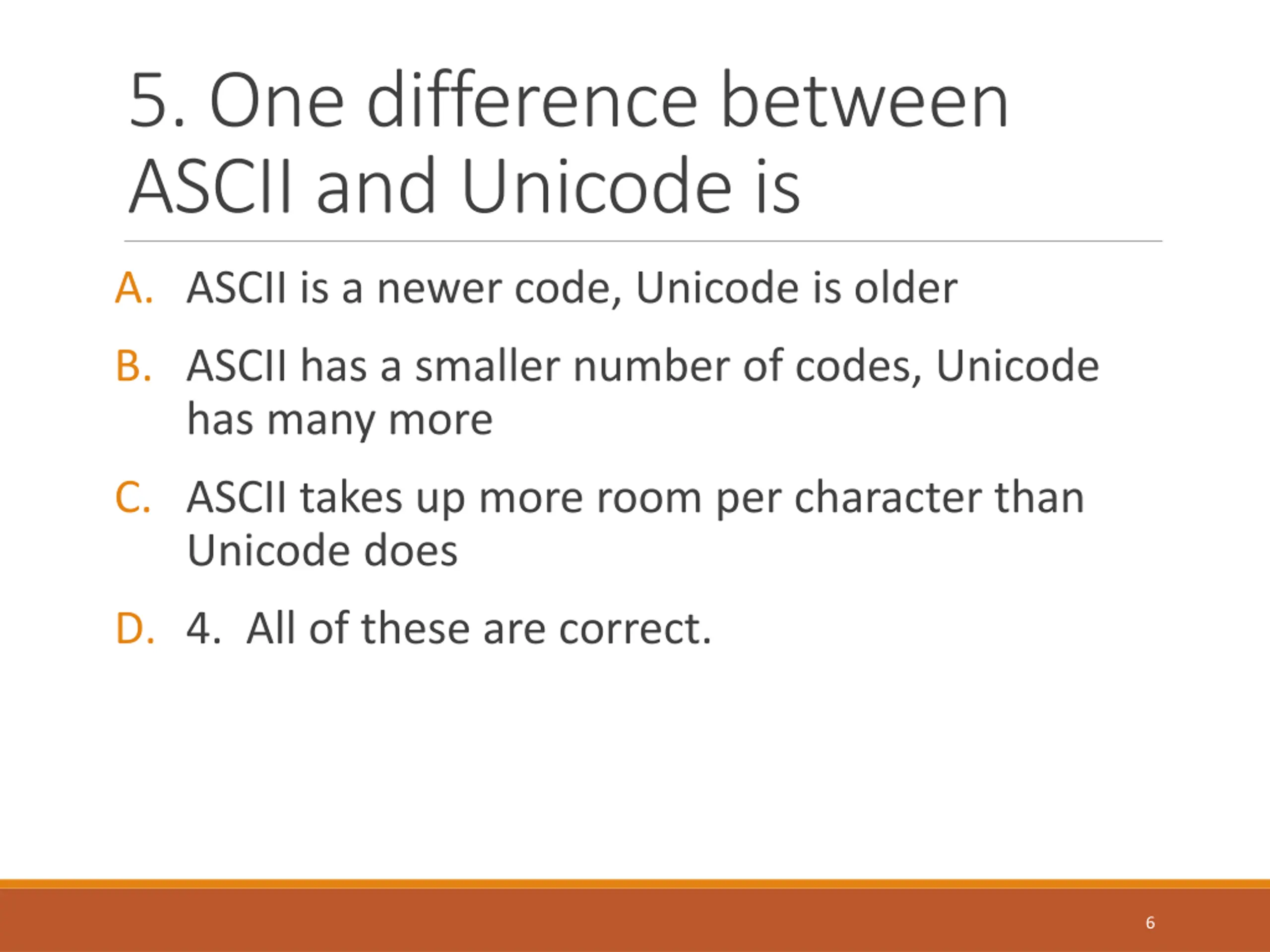 5. One difference between ASCII and Unicode is

A. ASCII is a newer code, Unicode is older

B. ASCII has a smaller number of codes, Unicode has many more

C. ASCII takes up more room per character than Unicode does

D. 4. All of these are correct.

6